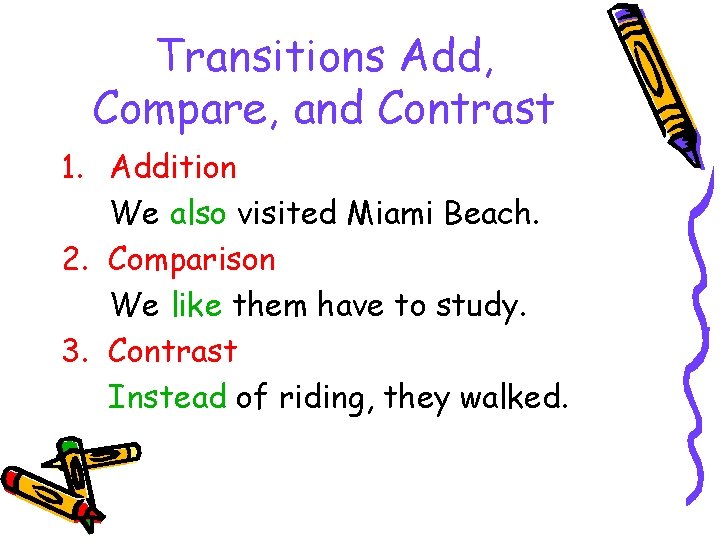 Transitions Add, Compare, and Contrast

1. Addition
We also visited Miami Beach.

2. Comparison
We like them have to study.

3. Contrast
Instead of riding, they walked.